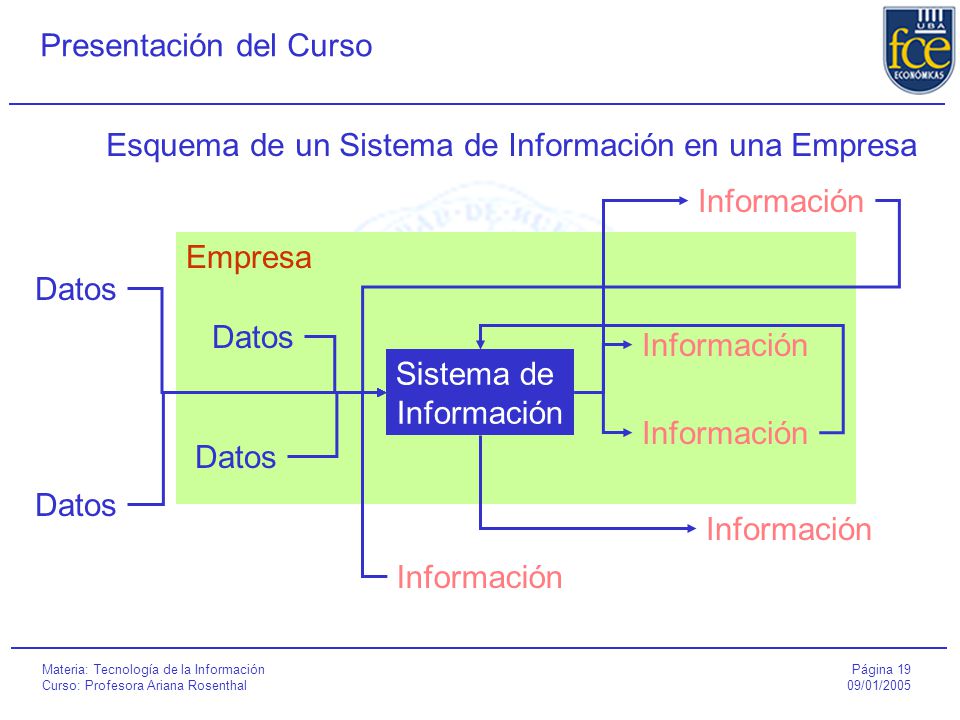 Presentación del Curso

UBA fce ECONÓMICAS

Esquema de un Sistema de Información en una Empresa

Información

Empresa

Datos

Datos

Información

Sistema de Información

Información

Datos

Datos

Información

Información

Materia: Tecnología de la Información
Curso: Profesora Ariana Rosenthal

Página 19
09/01/2005